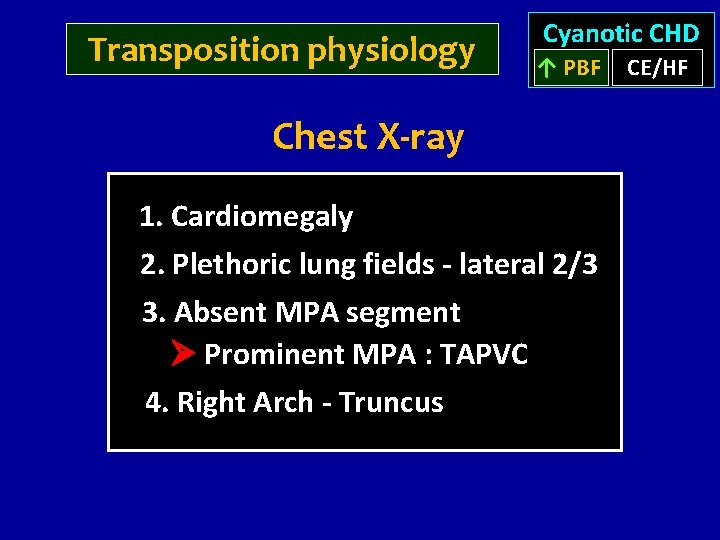 Transposition physiology

Cyanotic CHD

↑ PBF

CE/HF

Chest X-ray

1. Cardiomegaly

2. Plethoric lung fields - lateral 2/3

3. Absent MPA segment

➤ Prominent MPA : TAPVC

4. Right Arch - Truncus